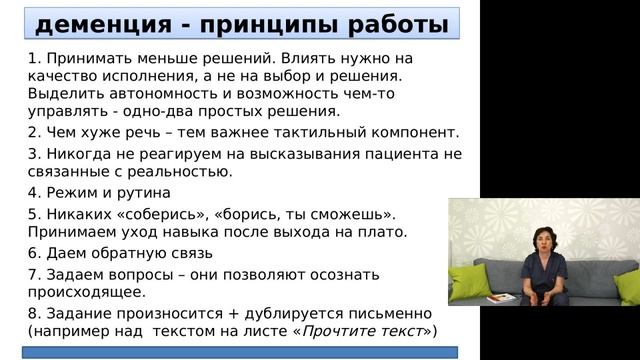 деменция - принципы работы

1. Принимать меньше решений. Влиять нужно на качество исполнения, а не на выбор и решения. Выделить автономность и возможность чем-то управлять - одно-два простых решения.

2. Чем хуже речь – тем важнее тактильный компонент.

3. Никогда не реагируем на высказывания пациента не связанные с реальностью.

4. Режим и рутина

5. Никаких «соберись», «борись, ты сможешь». Принимаем уход навыка после выхода на плато.

6. Даем обратную связь

7. Задаем вопросы – они позволяют осознать происходящее.

8. Задание произносится + дублируется письменно (например над текстом на листе «Прочтите текст»)